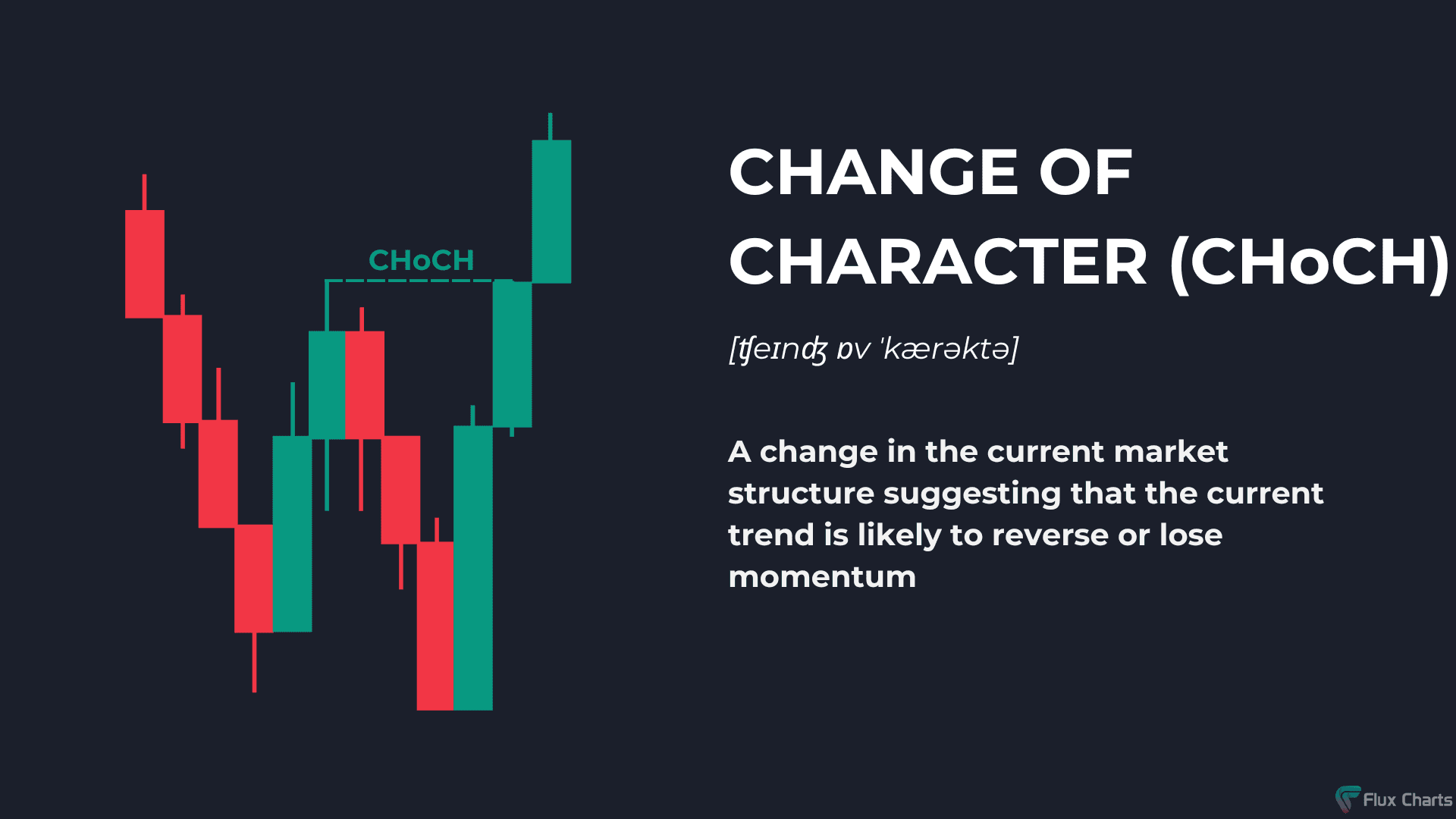 CHoCH

CHANGE OF CHARACTER (CHoCH)

[ʧeɪnʤ ɒv ˈkærəktə]

A change in the current market structure suggesting that the current trend is likely to reverse or lose momentum

Flux Charts